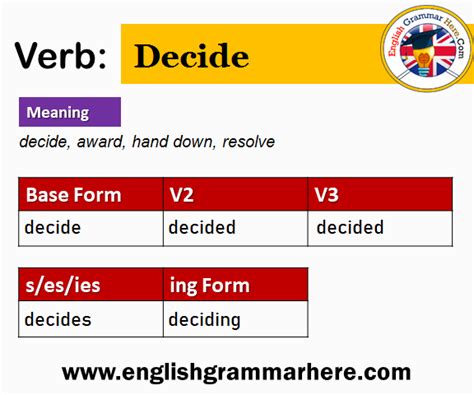 Verb: Decide

English Grammar Here.Com

Meaning

decide, award, hand down, resolve

| Base Form | V2 | V3 |
|---|---|---|
| decide | decided | decided |

| s/es/ies | ing Form |
|---|---|
| decides | deciding |

www.englishgrammarhere.com